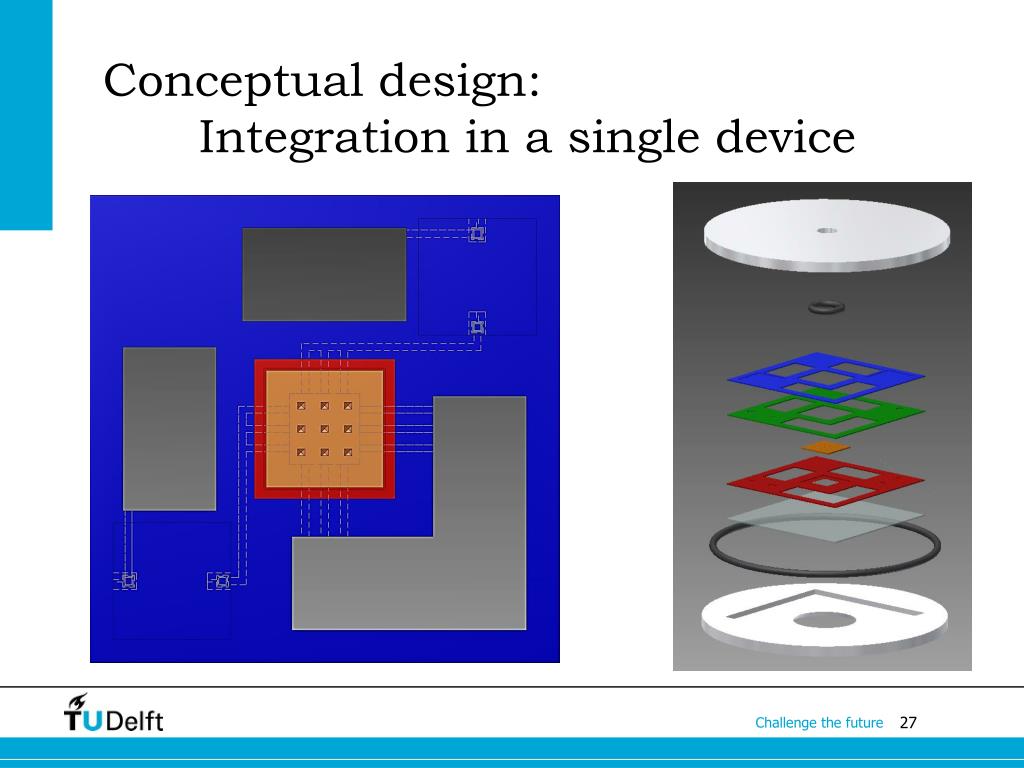 Conceptual design:
Integration in a single device

TUDelft

Challenge the future 27